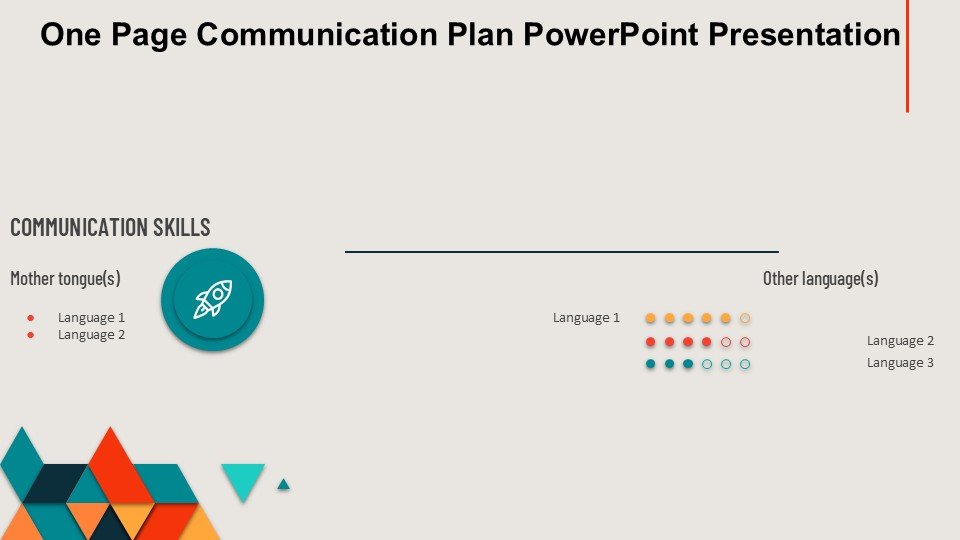 One Page Communication Plan PowerPoint Presentation

COMMUNICATION SKILLS

Mother tongue(s)

- Language 1
- Language 2

Other language(s)

Language 1

Language 2

Language 3